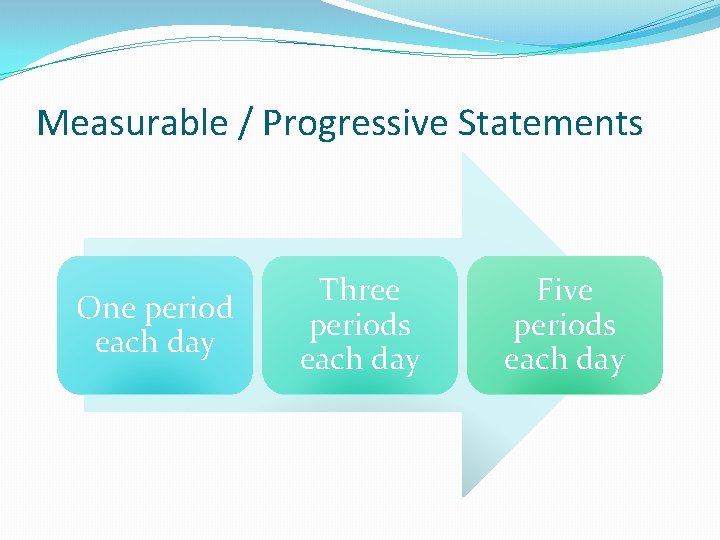 Measurable / Progressive Statements

One period each day

Three periods each day

Five periods each day